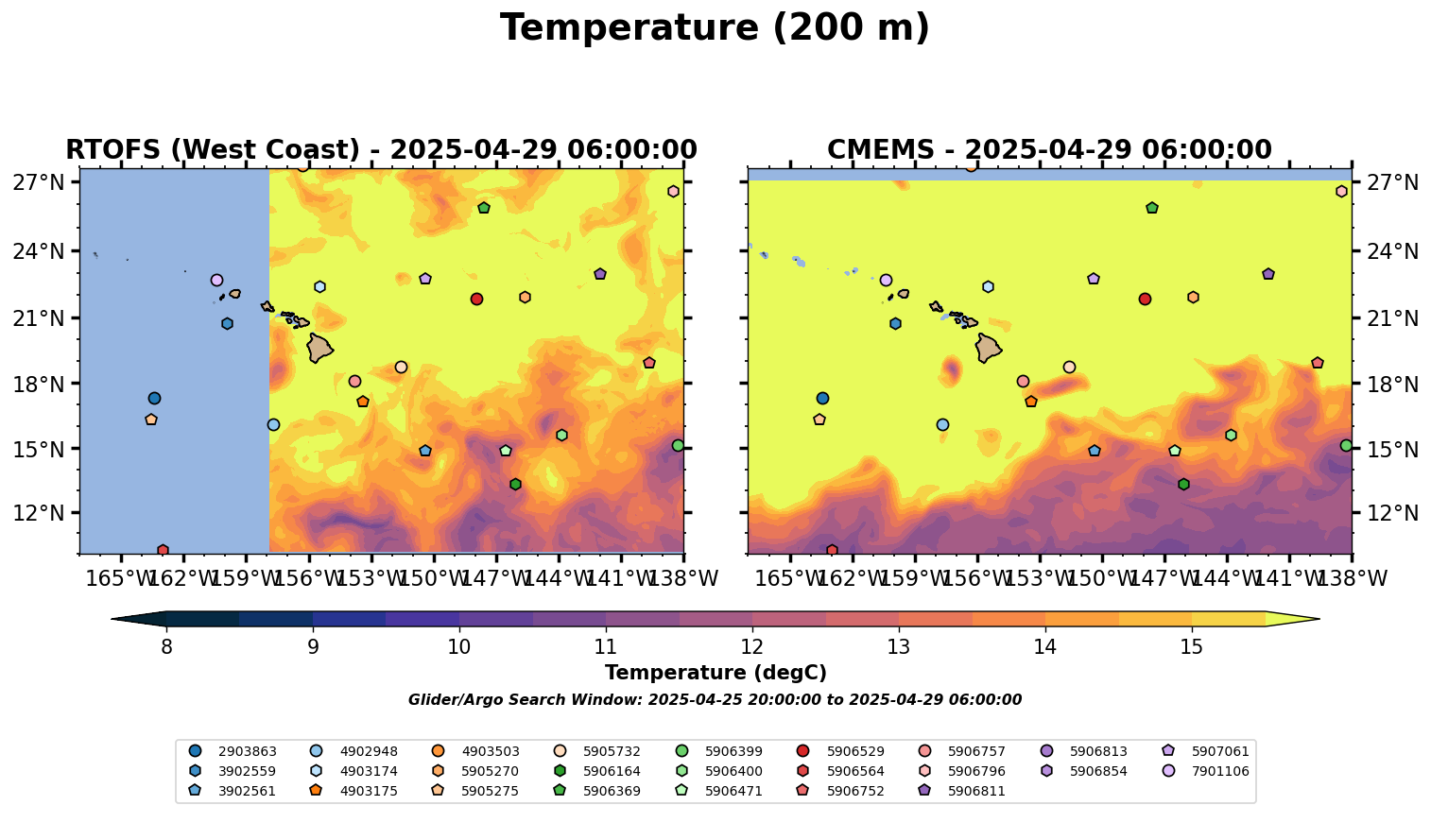 Temperature (200 m)

RTOFS (West Coast) - 2025-04-29 06:00:00

27°N
24°N
21°N
18°N
15°N
12°N

165°W 162°W 159°W 156°W 153°W 150°W 147°W 144°W 141°W 138°W

CMEMS - 2025-04-29 06:00:00

27°N
24°N
21°N
18°N
15°N
12°N

165°W 162°W 159°W 156°W 153°W 150°W 147°W 144°W 141°W 138°W

8 9 10 11 12 13 14 15

Temperature (degC)

Glider/Argo Search Window: 2025-04-25 20:00:00 to 2025-04-29 06:00:00

2903863
3902559
3902561
4902948
4903174
4903175
4903503
5905270
5905275
5905732
5906164
5906369
5906399
5906400
5906471
5906529
5906564
5906752
5906757
5906796
5906811
5906813
5906854
5907061
7901106